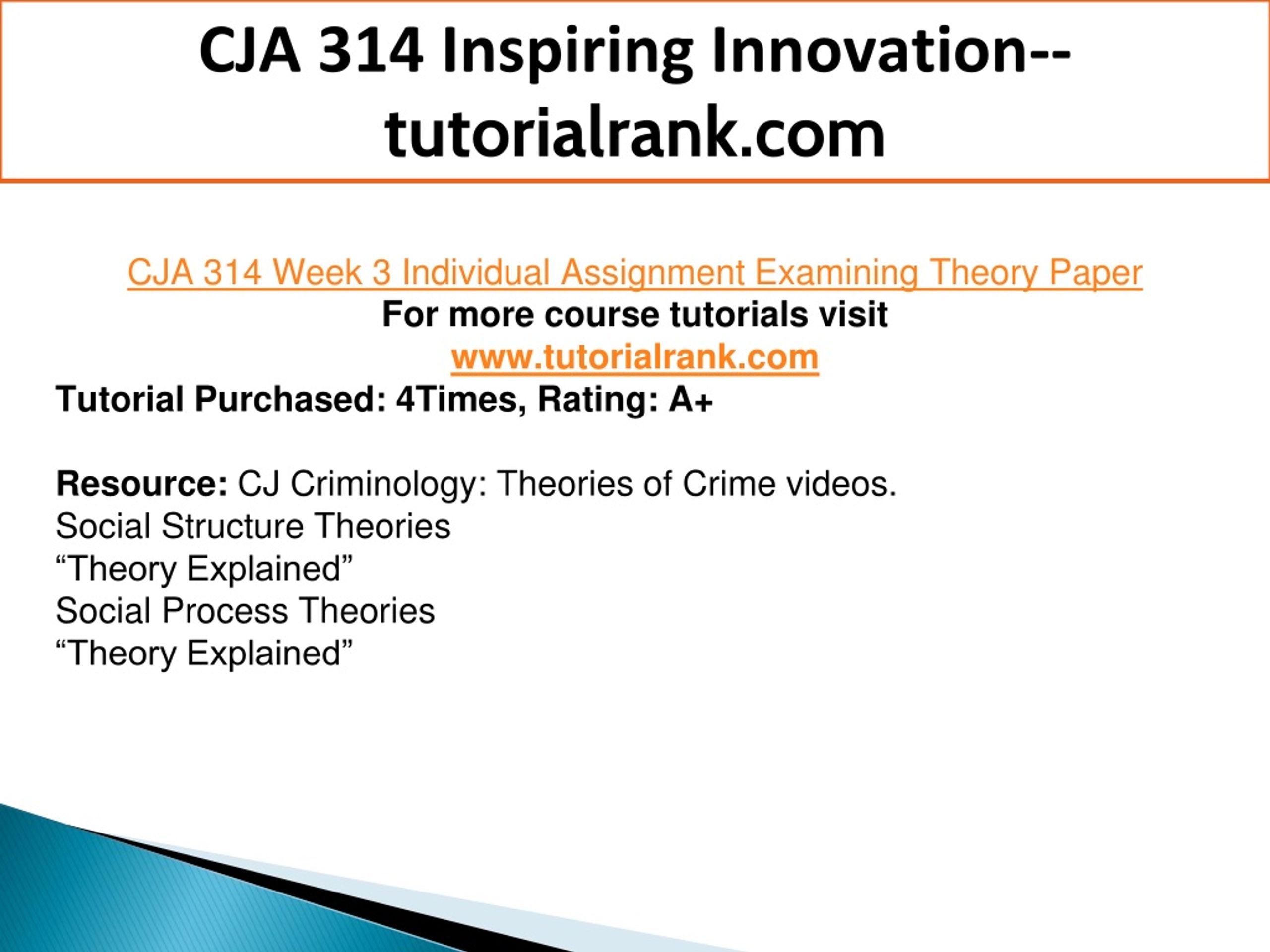 CJA 314 Inspiring Innovation--tutorialrank.com

CJA 314 Week 3 Individual Assignment Examining Theory Paper
For more course tutorials visit
www.tutorialrank.com
Tutorial Purchased: 4Times, Rating: A+

Resource: CJ Criminology: Theories of Crime videos.
Social Structure Theories
“Theory Explained”
Social Process Theories
“Theory Explained”